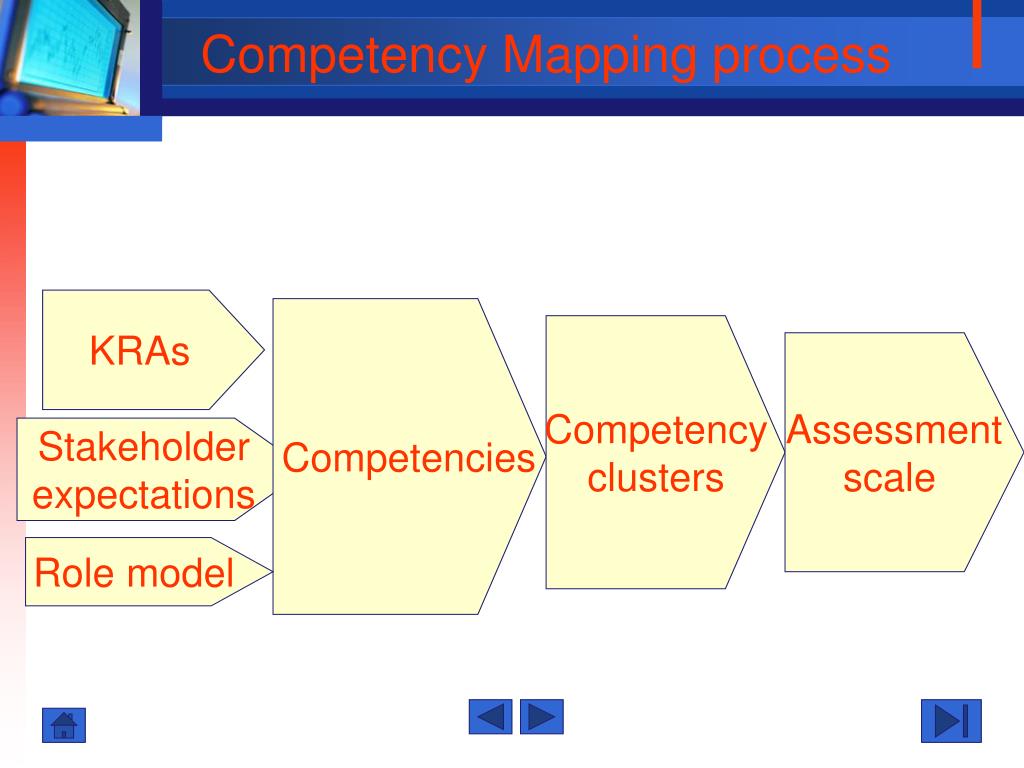 Competency Mapping process

KRAs

Stakeholder expectations

Role model

Competencies

Competency clusters

Assessment scale